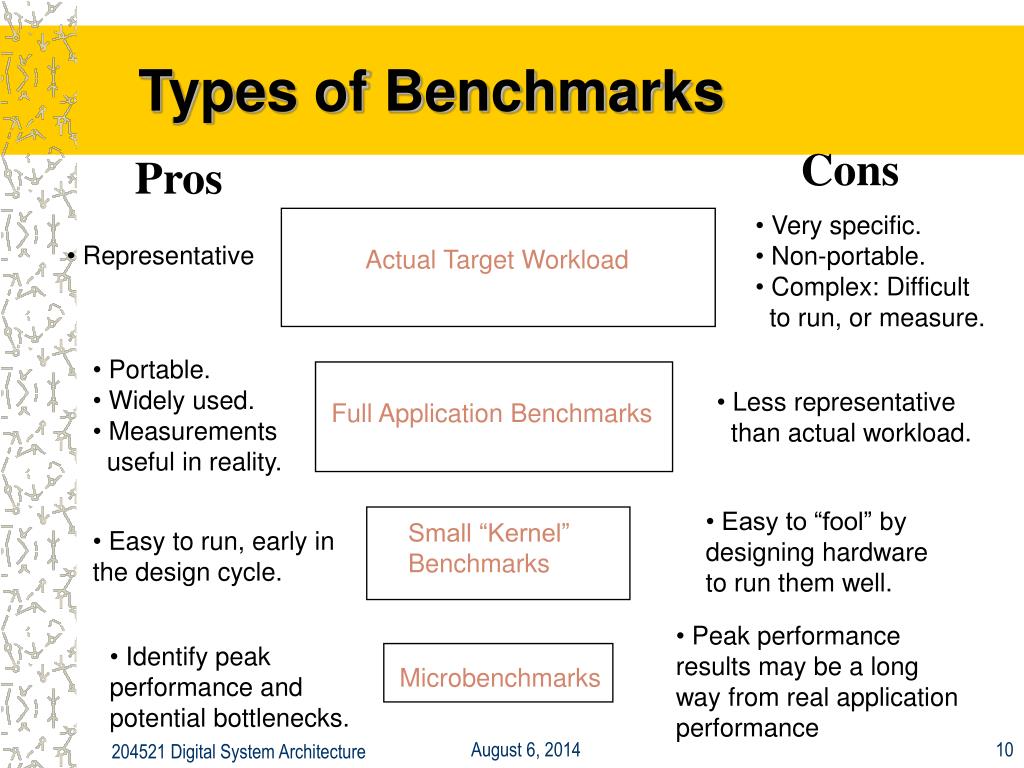 Types of Benchmarks

Pros

Cons

• Representative

Actual Target Workload

• Very specific.
• Non-portable.
• Complex: Difficult to run, or measure.

• Portable.
• Widely used.
• Measurements useful in reality.

Full Application Benchmarks

• Less representative than actual workload.

• Easy to run, early in the design cycle.

Small “Kernel” Benchmarks

• Easy to “fool” by designing hardware to run them well.

• Identify peak performance and potential bottlenecks.

Microbenchmarks

• Peak performance results may be a long way from real application performance

204521 Digital System Architecture

August 6, 2014

10